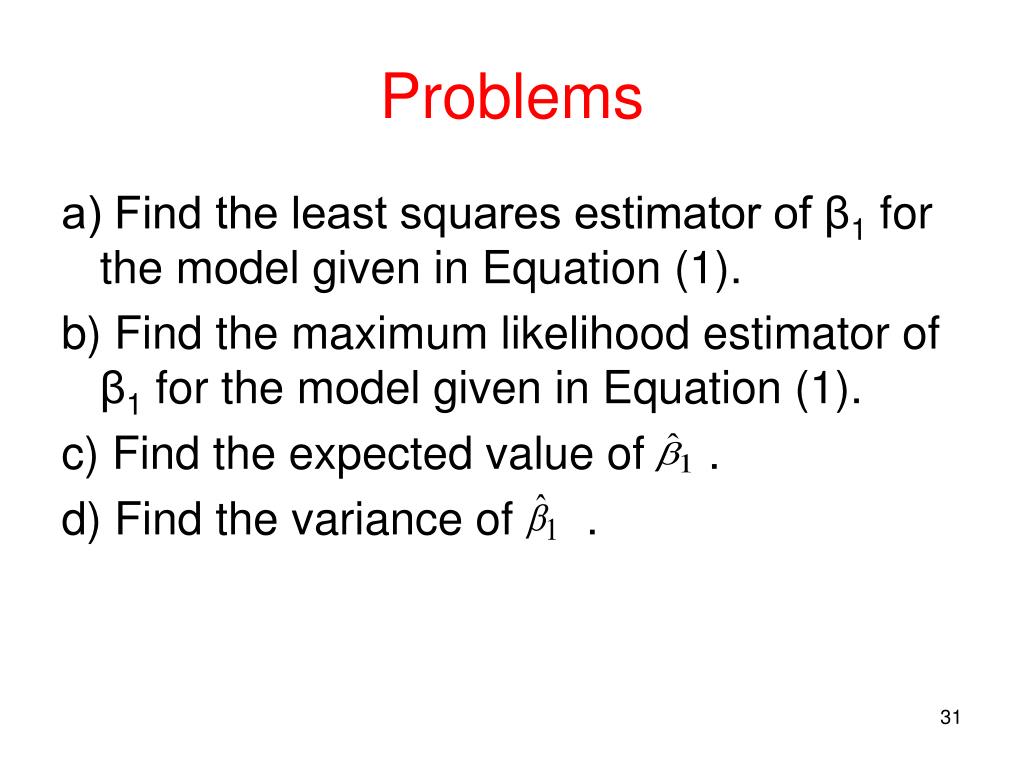 Problems

a) Find the least squares estimator of $\beta_1$ for the model given in Equation (1).

b) Find the maximum likelihood estimator of $\beta_1$ for the model given in Equation (1).

c) Find the expected value of $\hat{\beta}_1$ .

d) Find the variance of $\hat{\beta}_1$ .

31